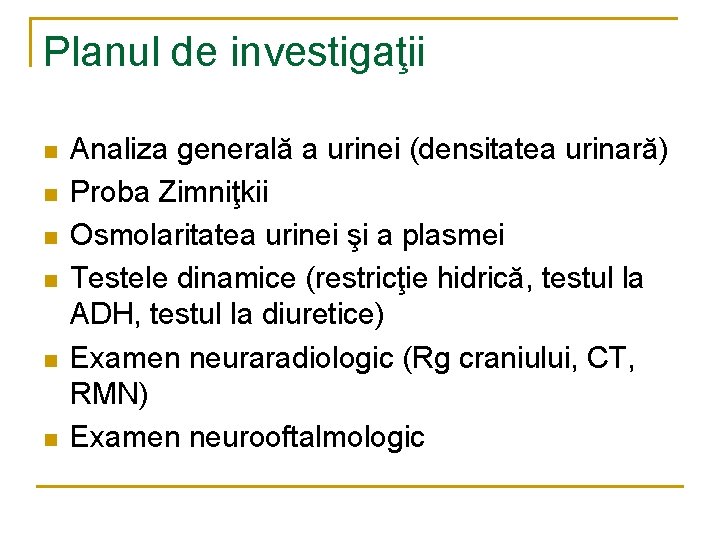 Planul de investigaţii

- Analiza generală a urinei (densitatea urinară)
- Proba Zimniţkii
- Osmolaritatea urinei şi a plasmei
- Testele dinamice (restricţie hidrică, testul la ADH, testul la diuretice)
- Examen neuraradiologic (Rg craniului, CT, RMN)
- Examen neurooftalmologic